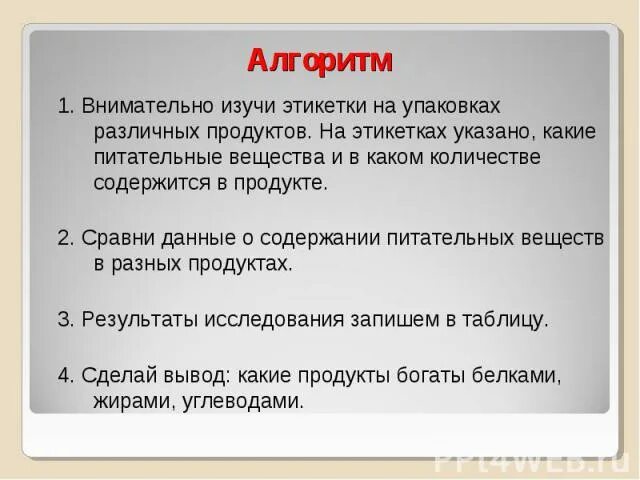 Алгоритм

1. Внимательно изучи этикетки на упаковках различных продуктов. На этикетках указано, какие питательные вещества и в каком количестве содержится в продукте.

2. Сравни данные о содержании питательных веществ в разных продуктах.

3. Результаты исследования запишем в таблицу.

4. Сделай вывод: какие продукты богаты белками, жирами, углеводами.

PPt4WEB.ru